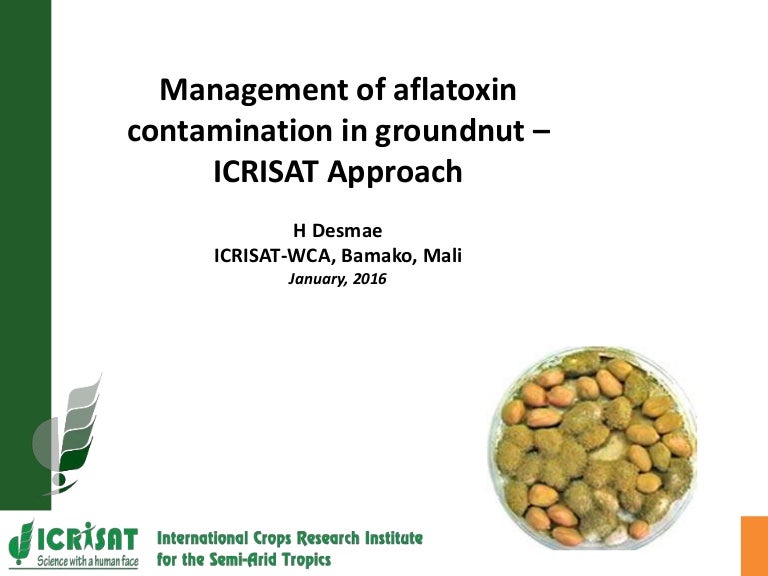 Management of aflatoxin contamination in groundnut – ICRISAT Approach

H Desmae
ICRISAT-WCA, Bamako, Mali
January, 2016

ICRISAT
Science with a human face

International Crops Research Institute
for the Semi-Arid Tropics